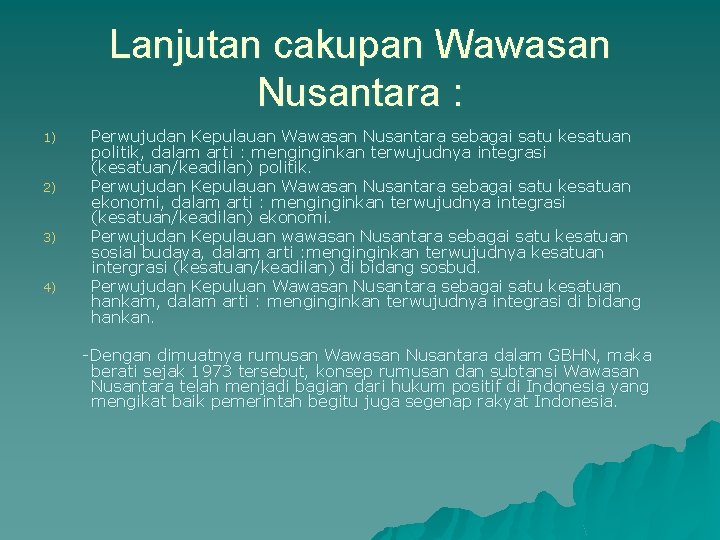 Lanjutan cakupan Wawasan Nusantara :

1) Perwujudan Kepulauan Wawasan Nusantara sebagai satu kesatuan politik, dalam arti : menginginkan terwujudnya integrasi (kesatuan/keadilan) politik.

2) Perwujudan Kepulauan Wawasan Nusantara sebagai satu kesatuan ekonomi, dalam arti : menginginkan terwujudnya integrasi (kesatuan/keadilan) ekonomi.

3) Perwujudan Kepulauan wawasan Nusantara sebagai satu kesatuan sosial budaya, dalam arti :menginginkan terwujudnya kesatuan intergrasi (kesatuan/keadilan) di bidang sosbud.

4) Perwujudan Kepuluan Wawasan Nusantara sebagai satu kesatuan hankam, dalam arti : menginginkan terwujudnya integrasi di bidang hankan.

-Dengan dimuatnya rumusan Wawasan Nusantara dalam GBHN, maka berati sejak 1973 tersebut, konsep rumusan dan subtansi Wawasan Nusantara telah menjadi bagian dari hukum positif di Indonesia yang mengikat baik pemerintah begitu juga segenap rakyat Indonesia.